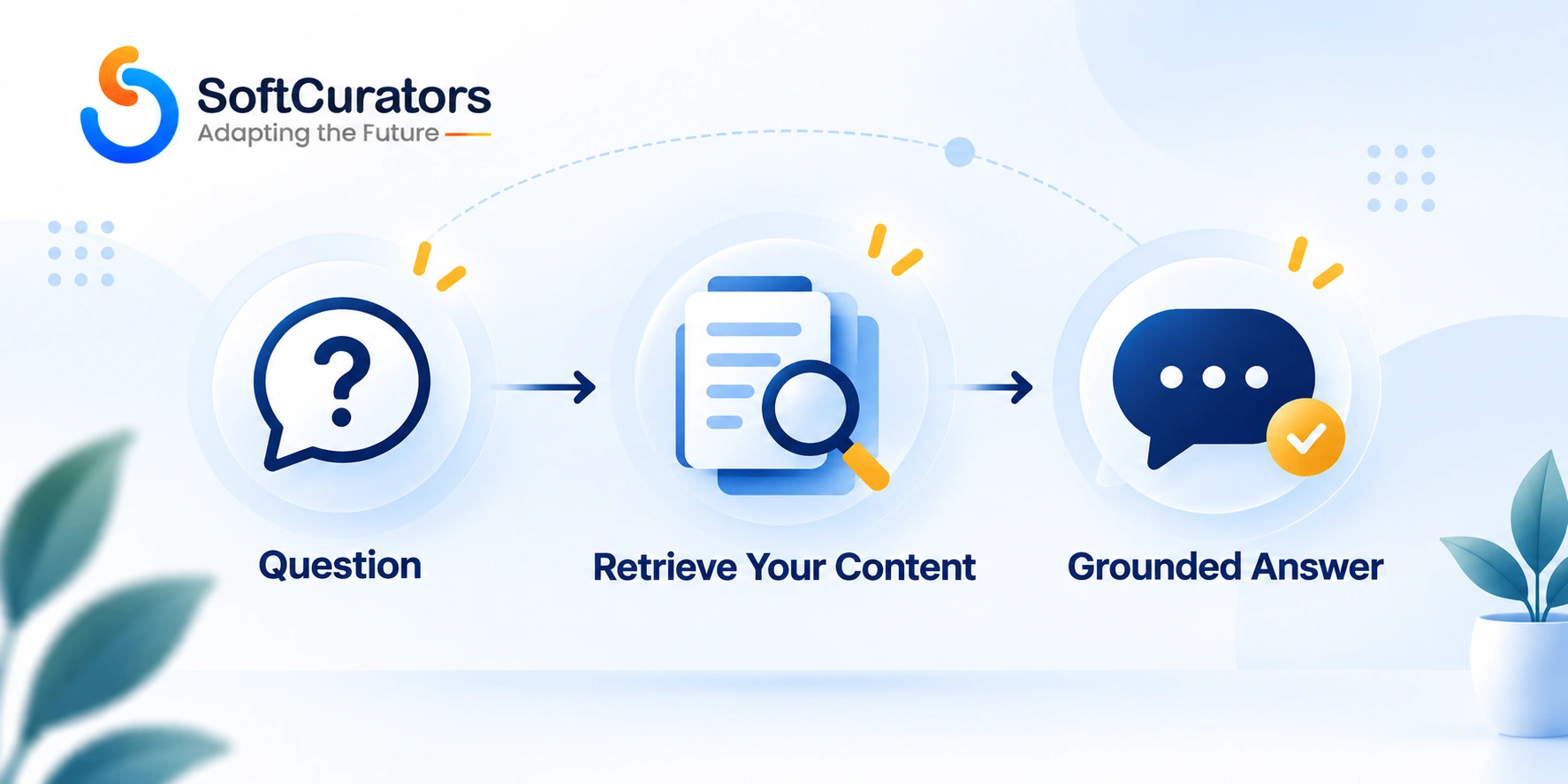 SoftCurators
Adapting the Future

?

Question

Retrieve Your Content

Grounded Answer